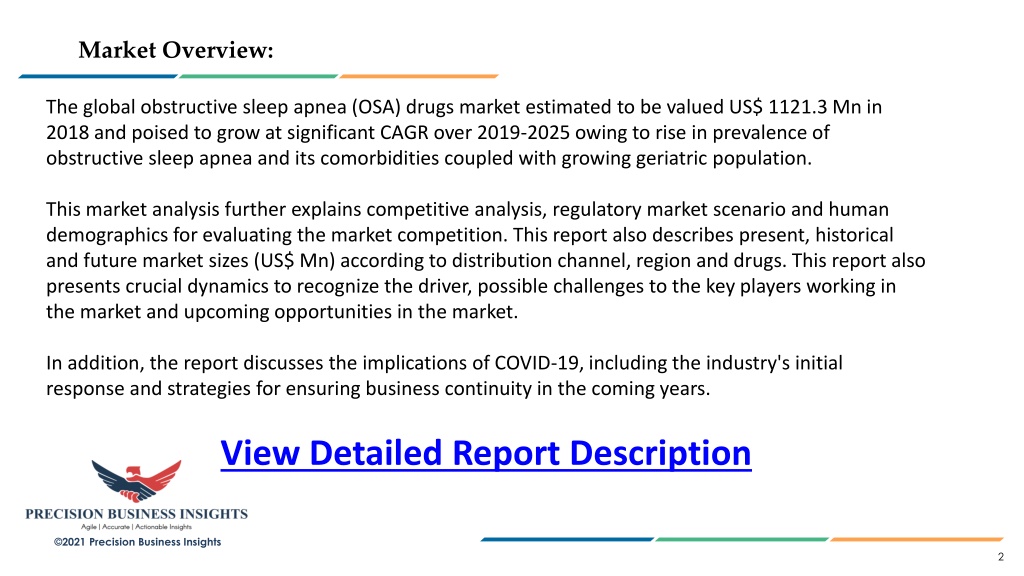 Market Overview:

The global obstructive sleep apnea (OSA) drugs market estimated to be valued US$ 1121.3 Mn in 2018 and poised to grow at significant CAGR over 2019-2025 owing to rise in prevalence of obstructive sleep apnea and its comorbidities coupled with growing geriatric population.

This market analysis further explains competitive analysis, regulatory market scenario and human demographics for evaluating the market competition. This report also describes present, historical and future market sizes (US$ Mn) according to distribution channel, region and drugs. This report also presents crucial dynamics to recognize the driver, possible challenges to the key players working in the market and upcoming opportunities in the market.

In addition, the report discusses the implications of COVID-19, including the industry's initial response and strategies for ensuring business continuity in the coming years.

View Detailed Report Description

PRECISION BUSINESS INSIGHTS
Agile | Accurate | Actionable Insights
©2021 Precision Business Insights

2